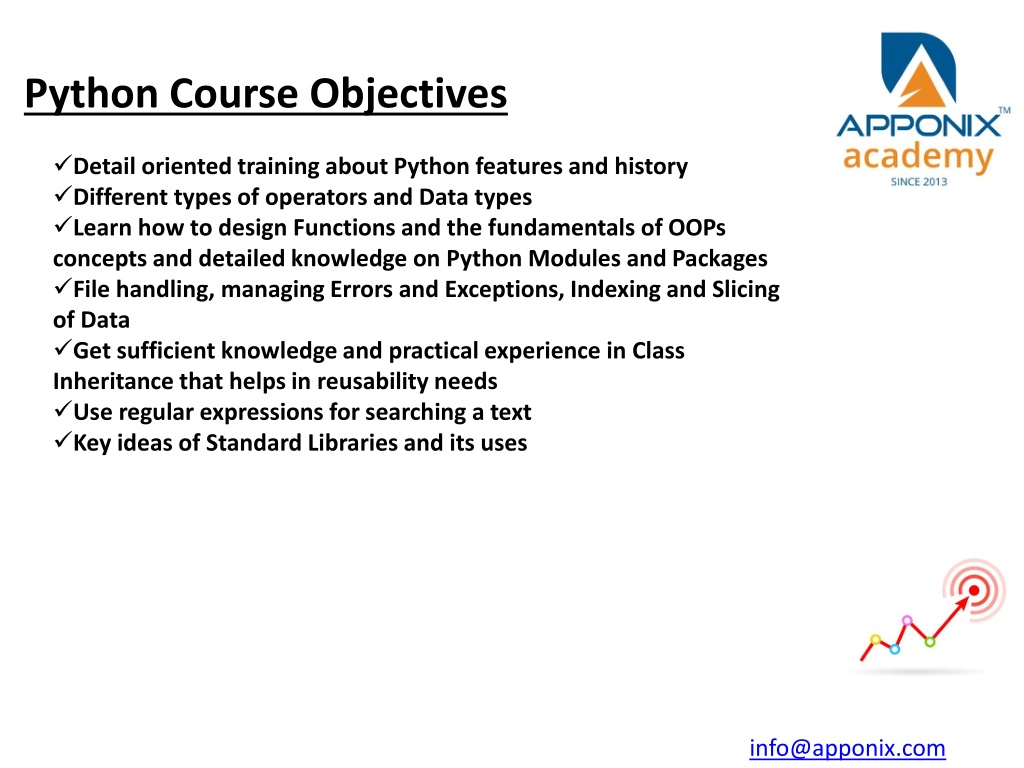 Python Course Objectives

APPONIX™
academy
SINCE 2013

✓Detail oriented training about Python features and history
✓Different types of operators and Data types
✓Learn how to design Functions and the fundamentals of OOPs concepts and detailed knowledge on Python Modules and Packages
✓File handling, managing Errors and Exceptions, Indexing and Slicing of Data
✓Get sufficient knowledge and practical experience in Class Inheritance that helps in reusability needs
✓Use regular expressions for searching a text
✓Key ideas of Standard Libraries and its uses

info@apponix.com